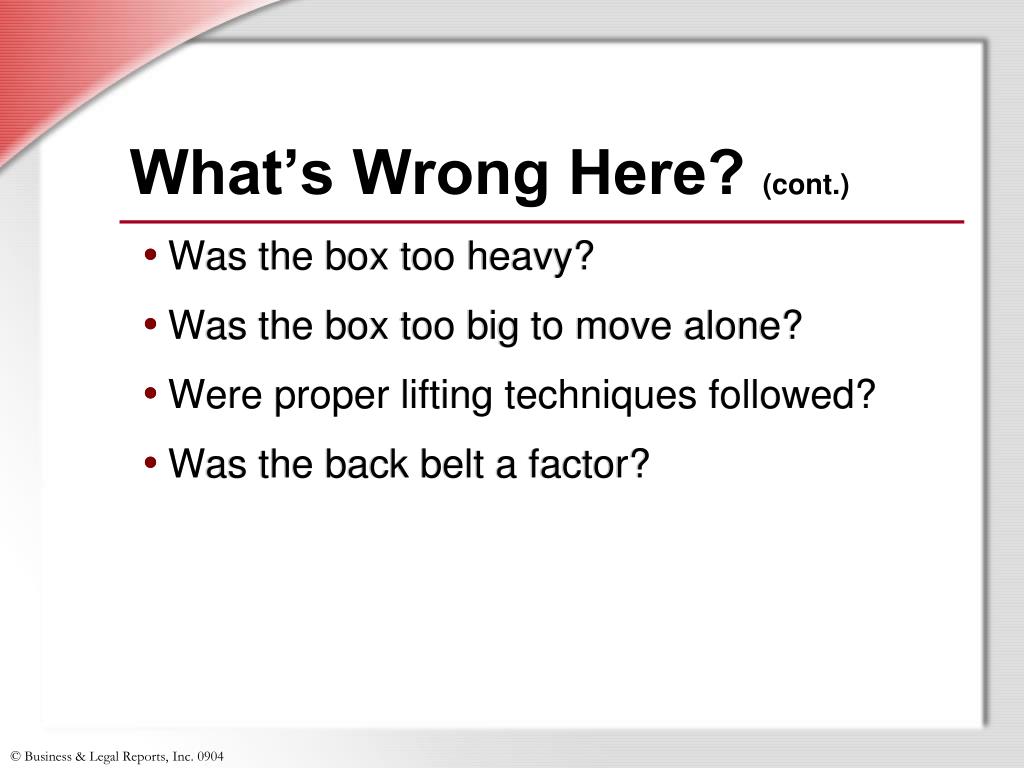 What’s Wrong Here? (cont.)

• Was the box too heavy?
• Was the box too big to move alone?
• Were proper lifting techniques followed?
• Was the back belt a factor?

© Business & Legal Reports, Inc. 0904